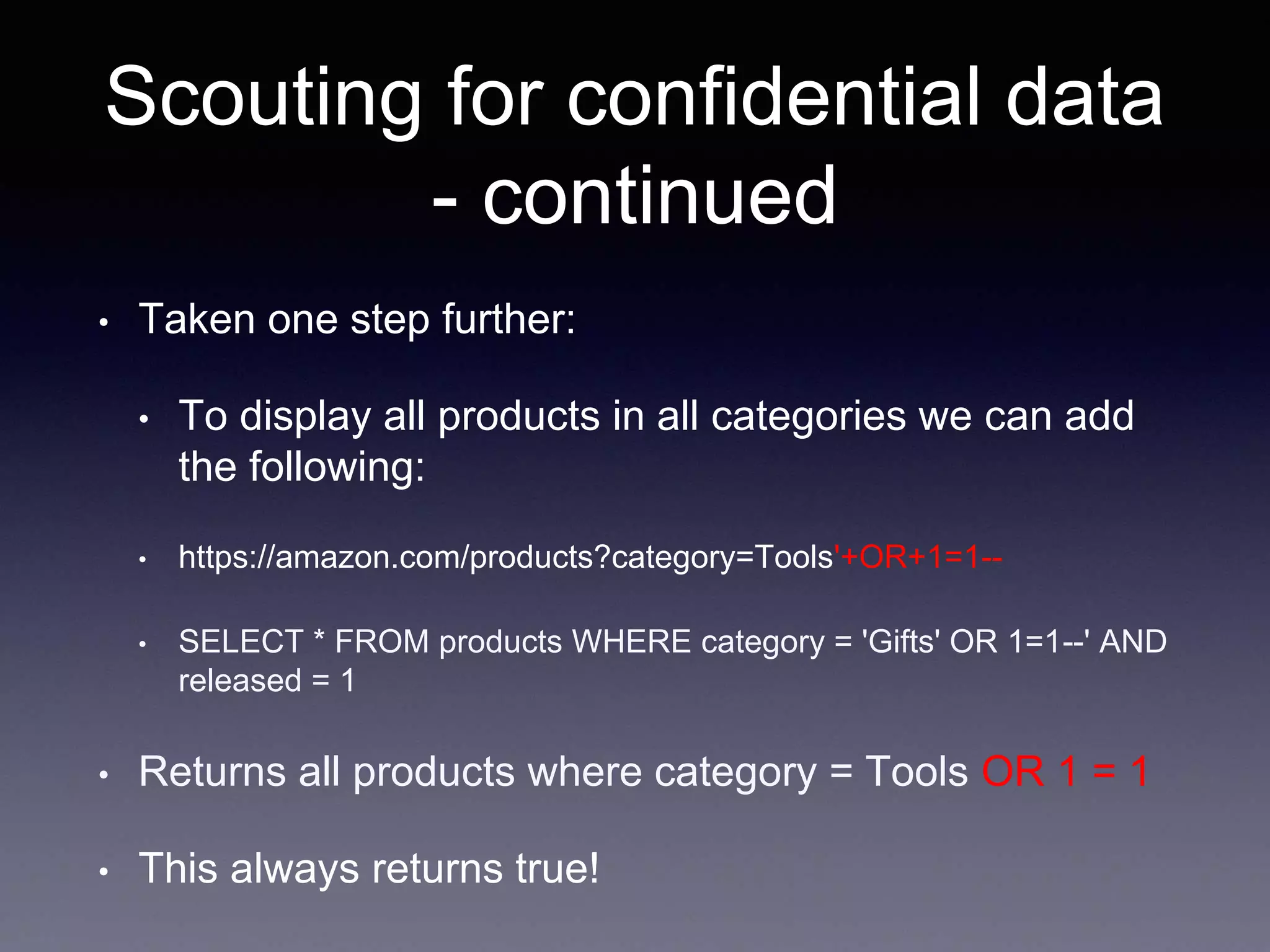 Scouting for confidential data - continued

• Taken one step further:

• To display all products in all categories we can add the following:

• https://amazon.com/products?category=Tools'+OR+1=1--

• SELECT * FROM products WHERE category = 'Gifts' OR 1=1--' AND released = 1

• Returns all products where category = Tools OR 1 = 1

• This always returns true!